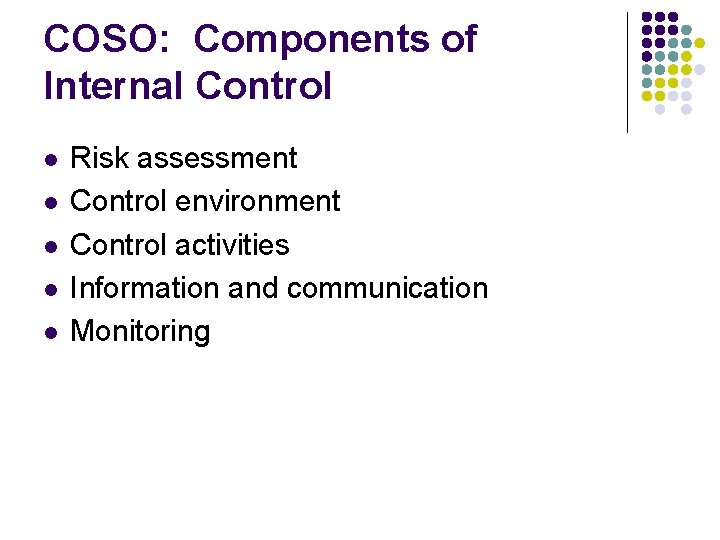 COSO: Components of Internal Control

- Risk assessment
- Control environment
- Control activities
- Information and communication
- Monitoring